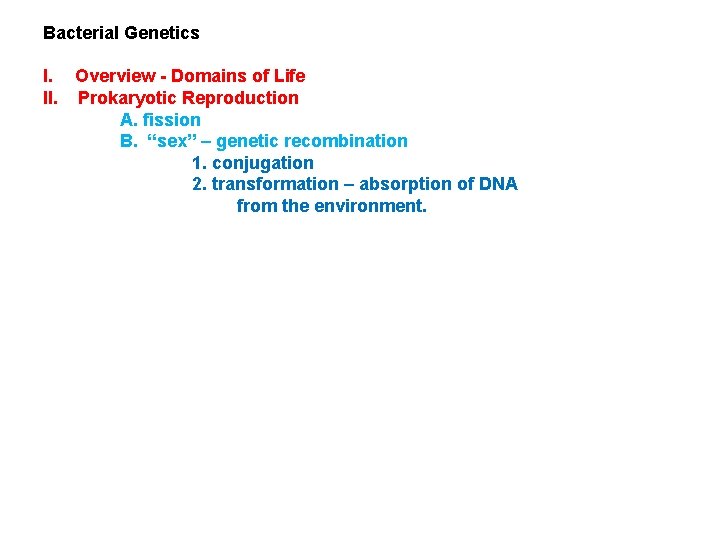 Bacterial Genetics

I. Overview - Domains of Life
II. Prokaryotic Reproduction
A. fission
B. “sex” – genetic recombination
1. conjugation
2. transformation – absorption of DNA from the environment.